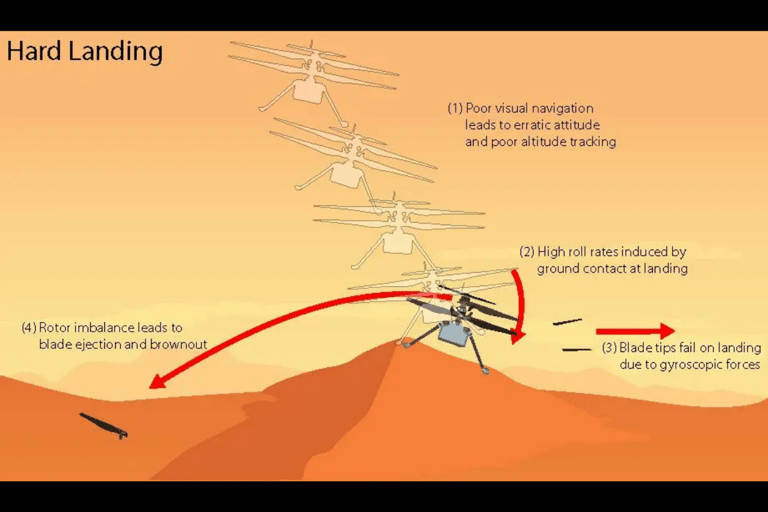 Hard Landing

(1) Poor visual navigation leads to erratic attitude and poor altitude tracking

(2) High roll rates induced by ground contact at landing

(3) Blade tips fail on landing due to gyroscopic forces

(4) Rotor imbalance leads to blade ejection and brownout